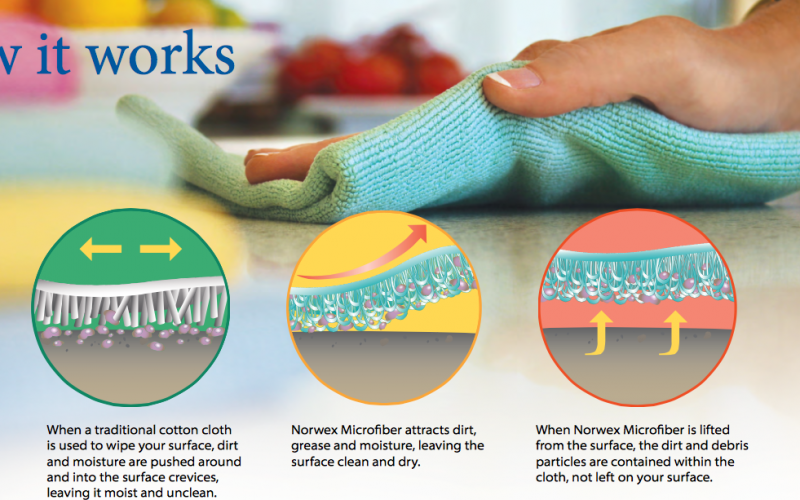 w it works

When a traditional cotton cloth is used to wipe your surface, dirt and moisture are pushed around and into the surface crevices, leaving it moist and unclean.

Norwex Microfiber attracts dirt, grease and moisture, leaving the surface clean and dry.

When Norwex Microfiber is lifted from the surface, the dirt and debris particles are contained within the cloth, not left on your surface.